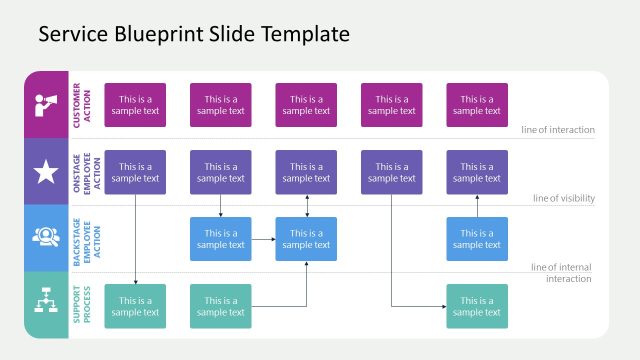 Service Blueprint Slide Template

CUSTOMER ACTION

This is a sample text

This is a sample text

This is a sample text

This is a sample text

This is a sample text

line of interaction

ONSTAGE EMPLOYEE ACTION

This is a sample text

This is a sample text

This is a sample text

This is a sample text

This is a sample text

line of visibility

BACKSTAGE EMPLOYEE ACTION

This is a sample text

This is a sample text

This is a sample text

line of internal interaction

SUPPORT PROCESS

This is a sample text

This is a sample text

This is a sample text